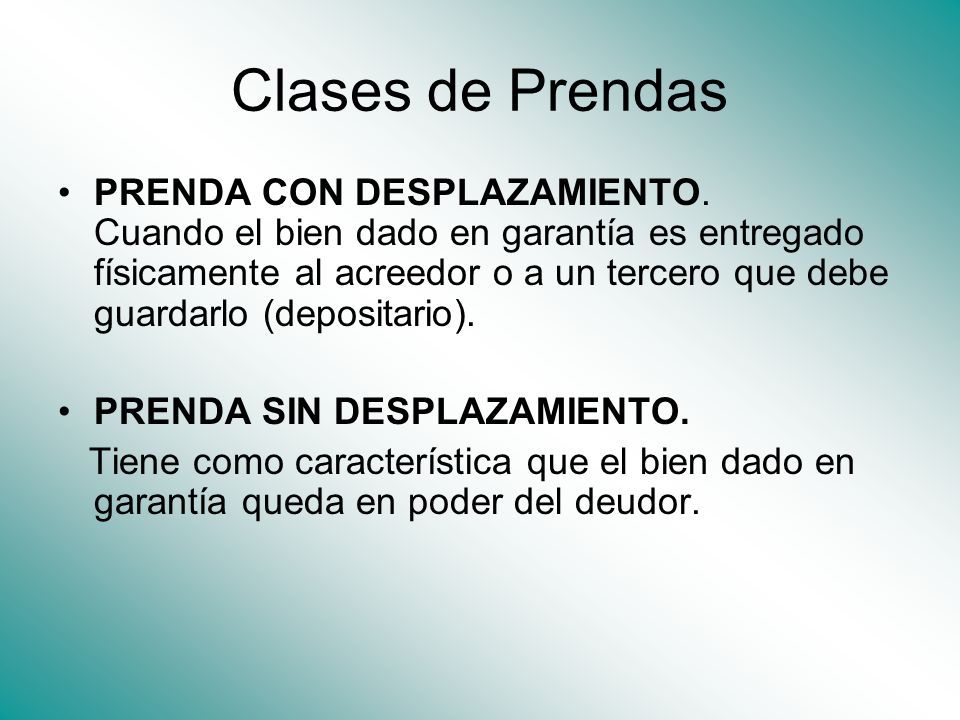 Clases de Prendas

• PRENDA CON DESPLAZAMIENTO. Cuando el bien dado en garantía es entregado físicamente al acreedor o a un tercero que debe guardarlo (depositario).

• PRENDA SIN DESPLAZAMIENTO.
Tiene como característica que el bien dado en garantía queda en poder del deudor.